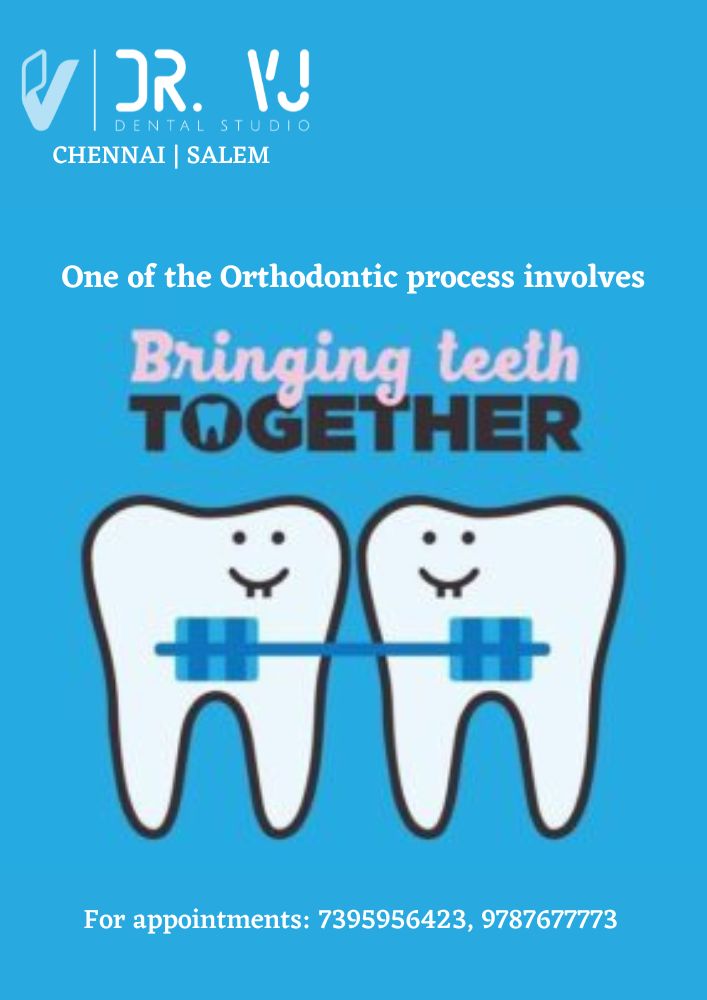 DR. VJ
DENTAL STUDIO
CHENNAI | SALEM

One of the Orthodontic process involves

Bringing teeth
TOGETHER

For appointments: 7395956423, 9787677773